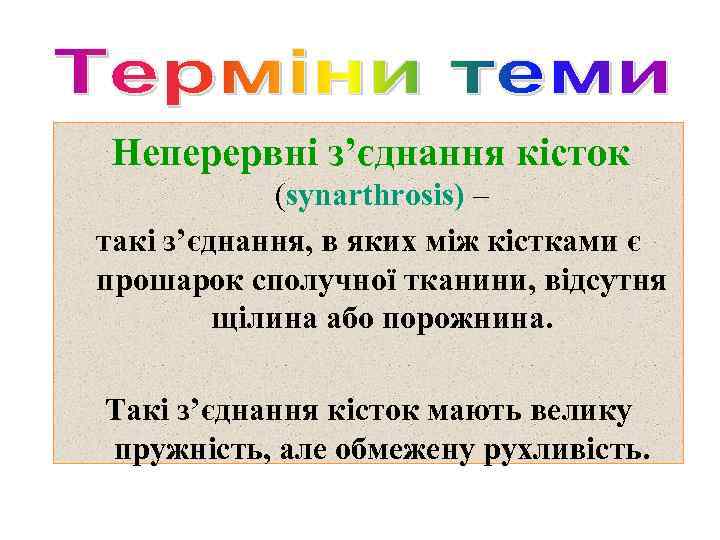 Терміни теми

Неперервні з’єднання кісток (synarthrosis) – такі з’єднання, в яких між кістками є прошарок сполучної тканини, відсутня щілина або порожнина.

Такі з’єднання кісток мають велику пружність, але обмежену рухливість.